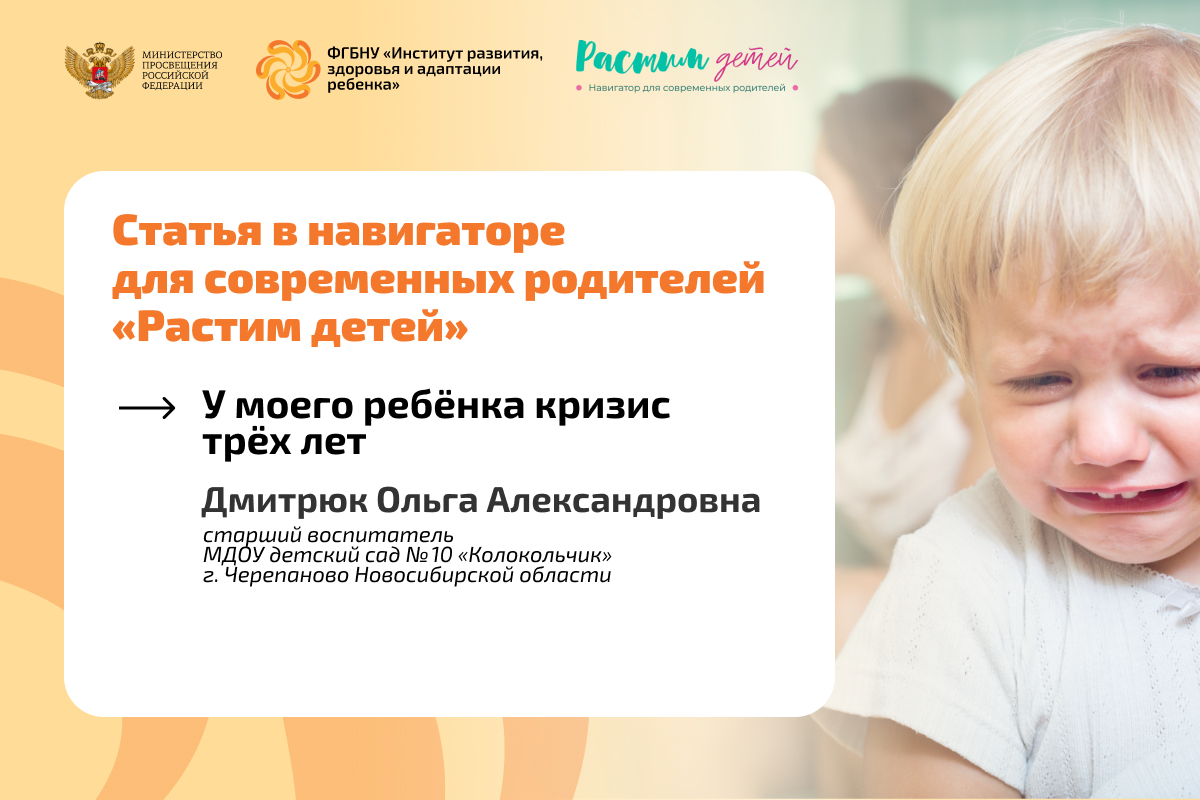 МИНИСТЕРСТВО ПРОСВЕЩЕНИЯ РОССИЙСКОЙ ФЕДЕРАЦИИ

ФГБНУ «Институт развития, здоровья и адаптации ребенка»

Растим детей
Навигатор для современных родителей

Статья в навигаторе для современных родителей «Растим детей»

→ У моего ребёнка кризис трёх лет

Дмитрюк Ольга Александровна

старший воспитатель
МДОУ детский сад №10 «Колокольчик»
г. Черепаново Новосибирской области